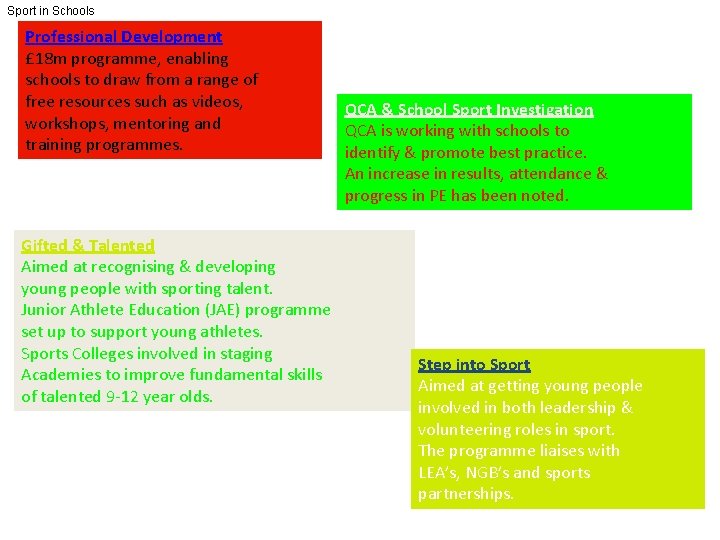 Sport in Schools

Professional Development
£18m programme, enabling schools to draw from a range of free resources such as videos, workshops, mentoring and training programmes.

QCA & School Sport Investigation
QCA is working with schools to identify & promote best practice. An increase in results, attendance & progress in PE has been noted.

Gifted & Talented
Aimed at recognising & developing young people with sporting talent. Junior Athlete Education (JAE) programme set up to support young athletes. Sports Colleges involved in staging Academies to improve fundamental skills of talented 9-12 year olds.

Step into Sport
Aimed at getting young people involved in both leadership & volunteering roles in sport. The programme liaises with LEA's, NGB's and sports partnerships.